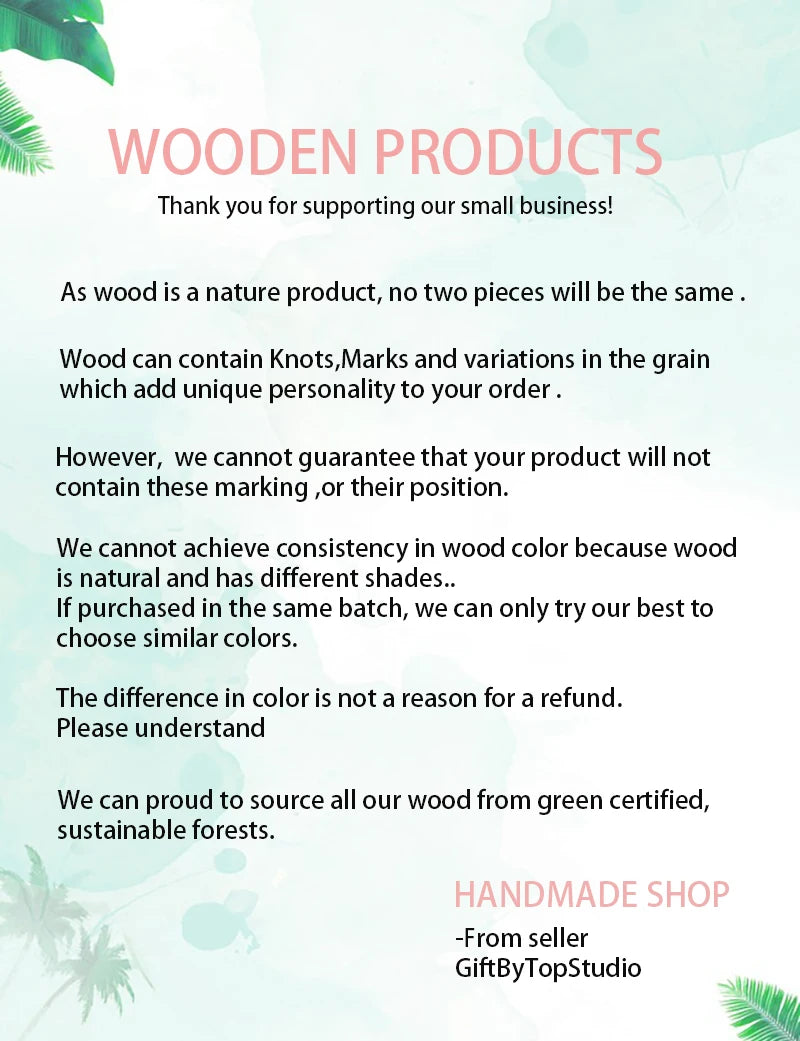 WOODEN PRODUCTS

Thank you for supporting our small business!

As wood is a nature product, no two pieces will be the same .

Wood can contain Knots,Marks and variations in the grain which add unique personality to your order .

However,  we cannot guarantee that your product will not contain these marking ,or their position.

We cannot achieve consistency in wood color because wood is natural and has different shades..
If purchased in the same batch, we can only try our best to choose similar colors.

The difference in color is not a reason for a refund.
Please understand

We can proud to source all our wood from green certified, sustainable forests.

HANDMADE SHOP

-From seller
GiftByTopStudio